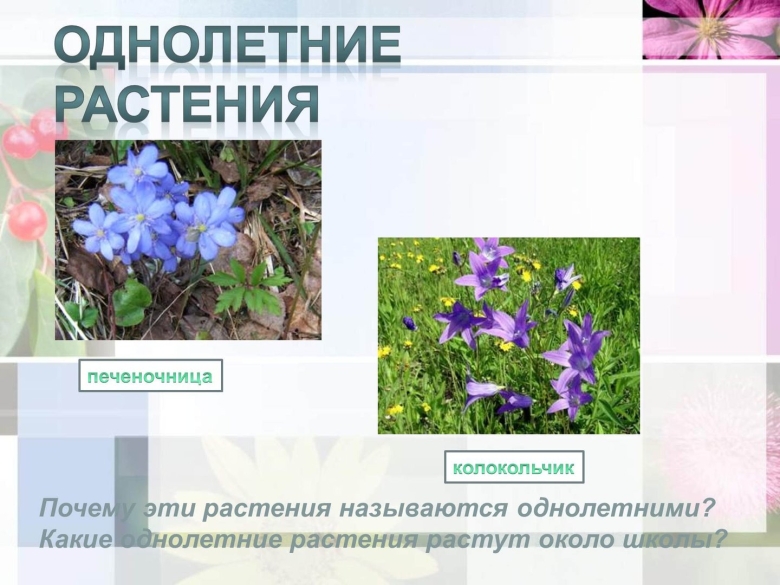 ОДНОЛЕТНИЕ РАСТЕНИЯ

печеночница

колокольчик

Почему эти растения называются однолетними?
Какие однолетние растения растут около школы?